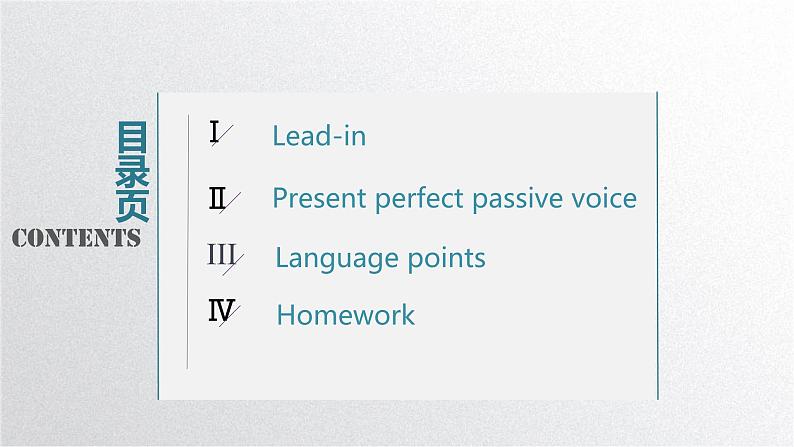 目录页
CONTENTS

Ⅰ Lead-in

Ⅱ Present perfect passive voice

III Language points

Ⅳ Homework